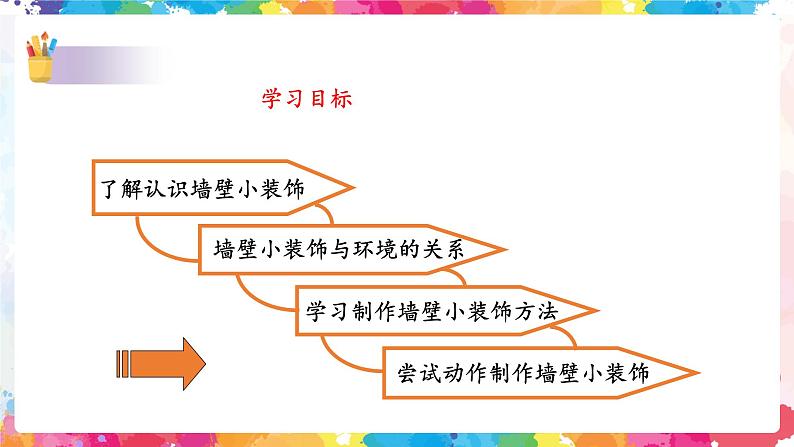 学习目标

了解认识墙壁小装饰

墙壁小装饰与环境的关系

学习制作墙壁小装饰方法

尝试动作制作墙壁小装饰